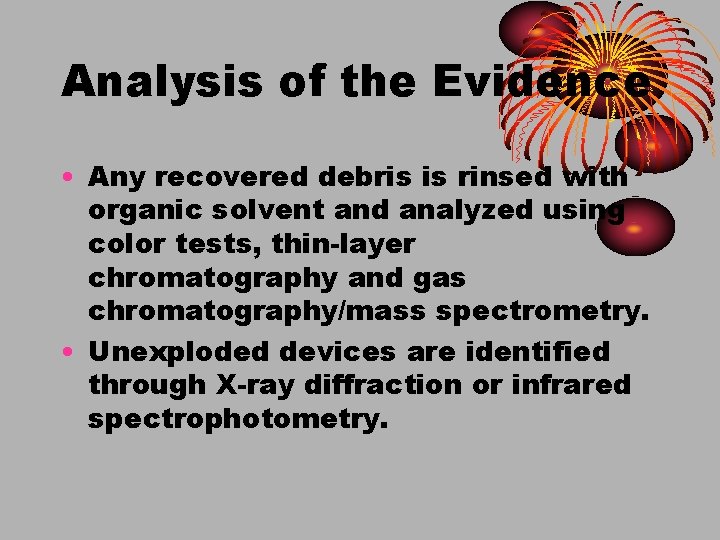 Analysis of the Evidence

• Any recovered debris is rinsed with organic solvent and analyzed using color tests, thin-layer chromatography and gas chromatography/mass spectrometry.
• Unexploded devices are identified through X-ray diffraction or infrared spectrophotometry.